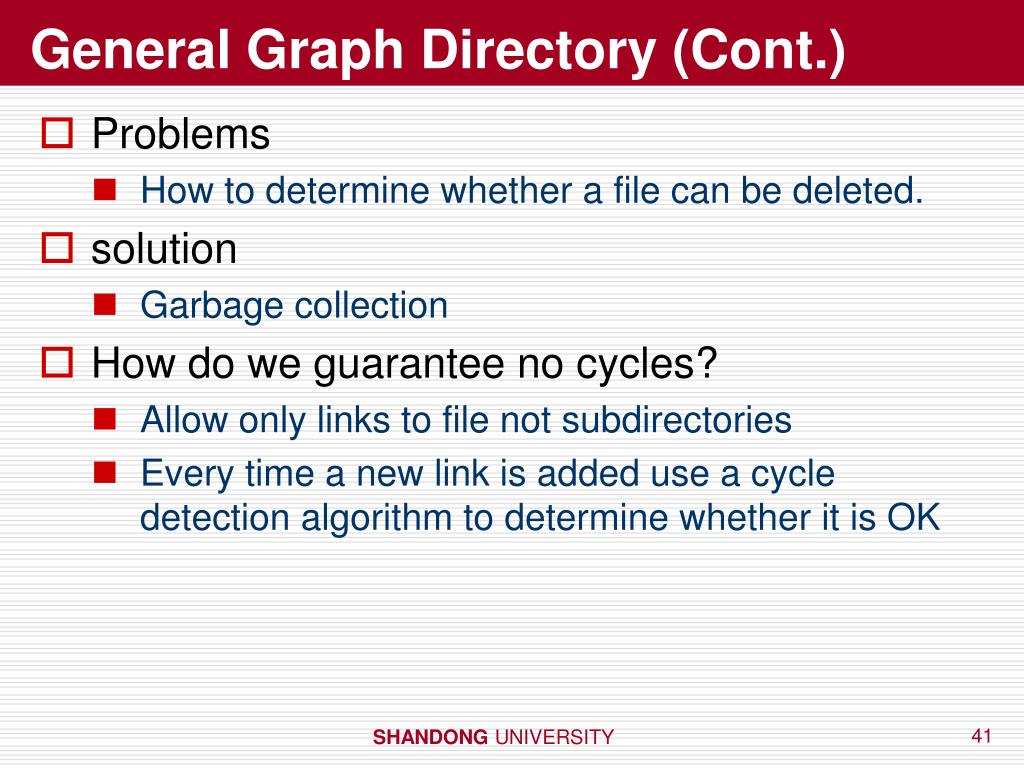 General Graph Directory (Cont.)

Problems

How to determine whether a file can be deleted.

solution

Garbage collection

How do we guarantee no cycles?

Allow only links to file not subdirectories

Every time a new link is added use a cycle detection algorithm to determine whether it is OK

SHANDONG UNIVERSITY

41